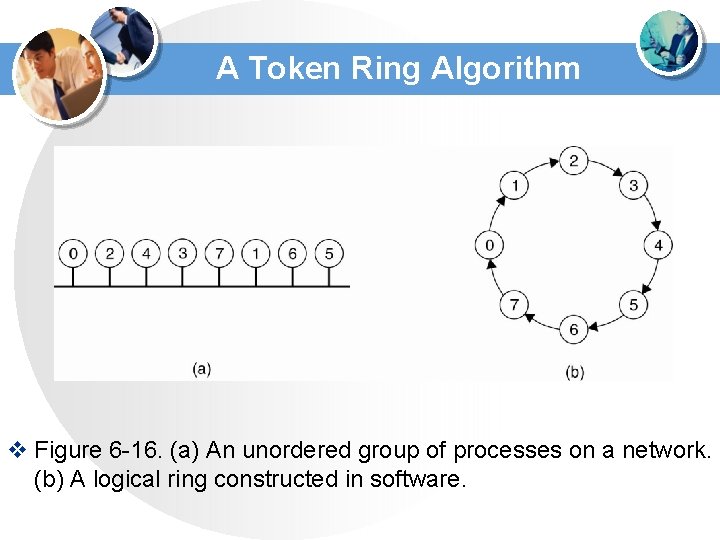 A Token Ring Algorithm

0 2 4 3 7 1 6 5

(a)

2 3 4 5 6 7 0 1

(b)

❖ Figure 6-16. (a) An unordered group of processes on a network. (b) A logical ring constructed in software.